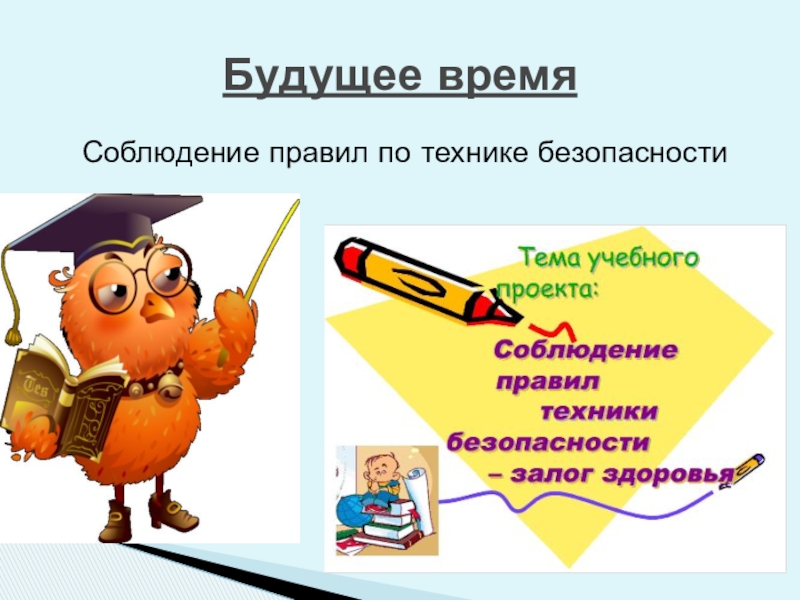 Будущее время

Соблюдение правил по технике безопасности

Тема учебного проекта:

Соблюдение правил техники безопасности – залог здоровья